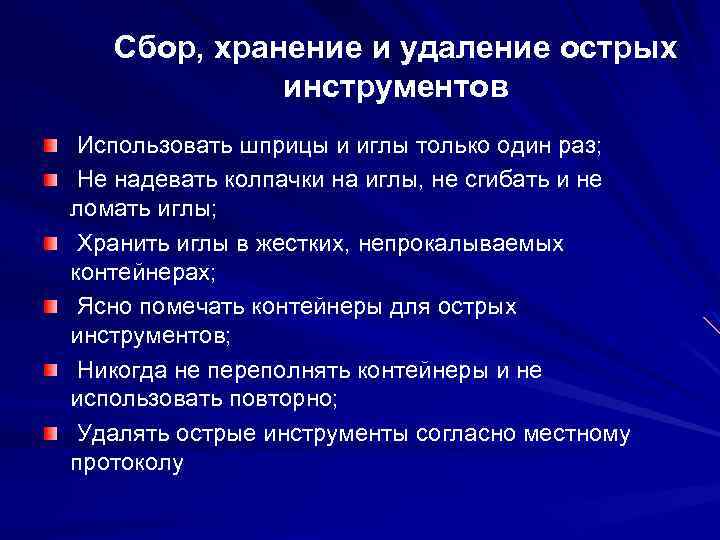 Сбор, хранение и удаление острых инструментов

Использовать шприцы и иглы только один раз;

Не надевать колпачки на иглы, не сгибать и не ломать иглы;

Хранить иглы в жестких, непрокалываемых контейнерах;

Ясно помечать контейнеры для острых инструментов;

Никогда не переполнять контейнеры и не использовать повторно;

Удалять острые инструменты согласно местному протоколу